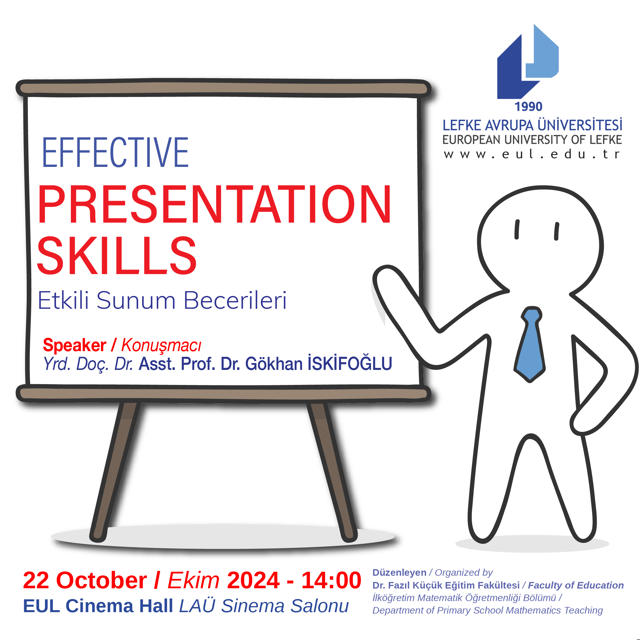 1990
LEFKE AVRUPA ÜNİVERSİTESİ
EUROPEAN UNIVERSITY OF LEFKE
www.eul.edu.tr

EFFECTIVE
PRESENTATION SKILLS
Etkili Sunum Becerileri

Speaker / Konuşmacı
Yrd. Doç. Dr. Asst. Prof. Dr. Gökhan İSKİFOĞLU

22 October / Ekim 2024 - 14:00
EUL Cinema Hall LAÜ Sinema Salonu

Düzenleyen / Organized by
Dr. Fazıl Küçük Eğitim Fakültesi / Faculty of Education
İlköğretim Matematik Öğretmenliği Bölümü / Department of Primary School Mathematics Teaching